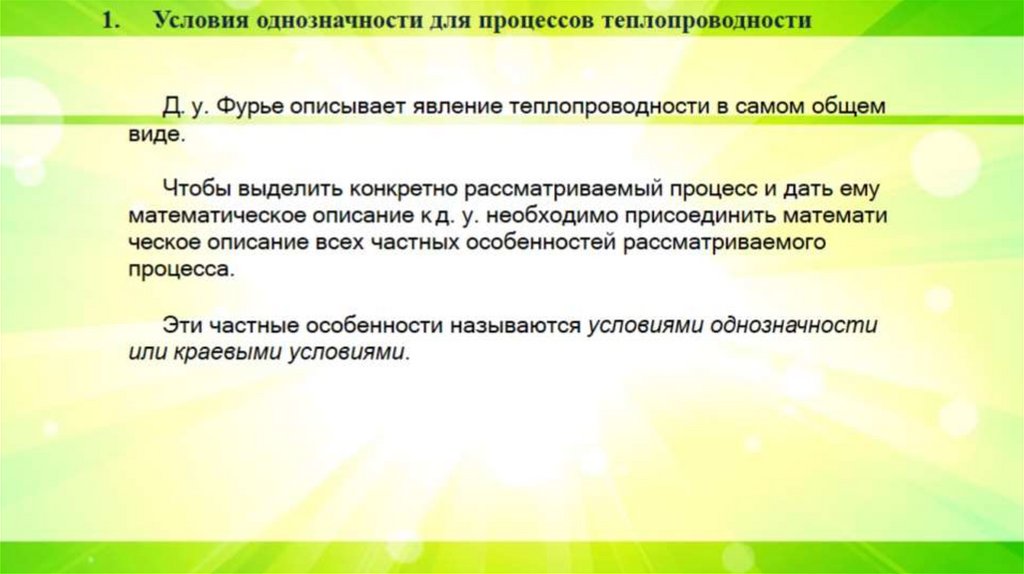 1. Условия однозначности для процессов теплопроводности

Д. у. Фурье описывает явление теплопроводности в самом общем виде.

Чтобы выделить конкретно рассматриваемый процесс и дать ему математическое описание к д. у. необходимо присоединить математи ческое описание всех частных особенностей рассматриваемого процесса.

Эти частные особенности называются условиями однозначности или краевыми условиями.